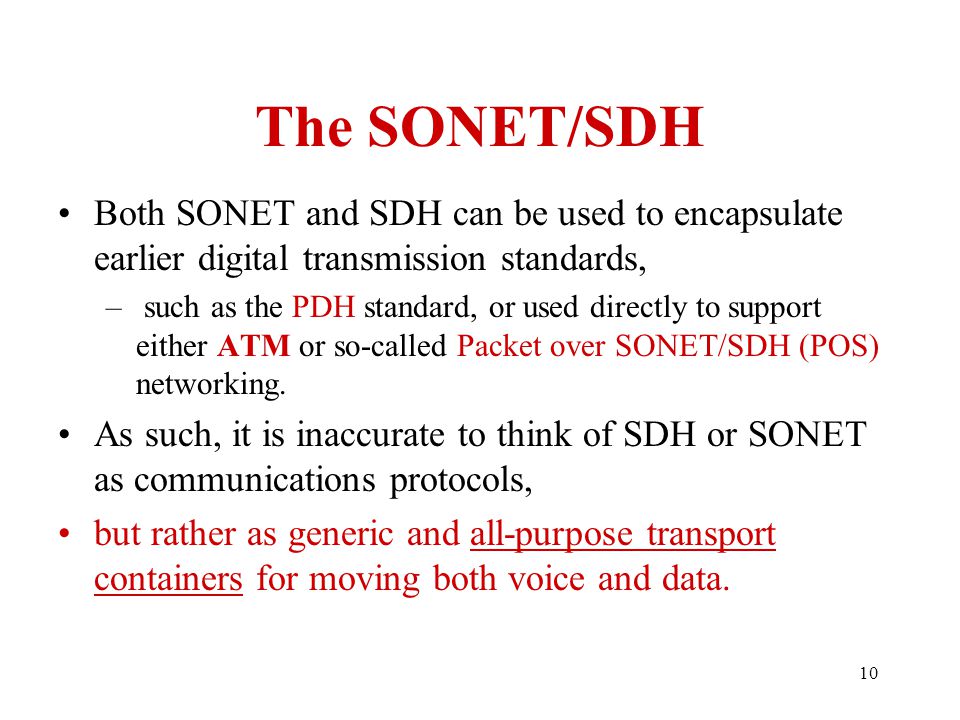 The SONET/SDH

• Both SONET and SDH can be used to encapsulate earlier digital transmission standards,

– such as the PDH standard, or used directly to support either ATM or so-called Packet over SONET/SDH (POS) networking.

• As such, it is inaccurate to think of SDH or SONET as communications protocols,

• but rather as generic and all-purpose transport containers for moving both voice and data.

10